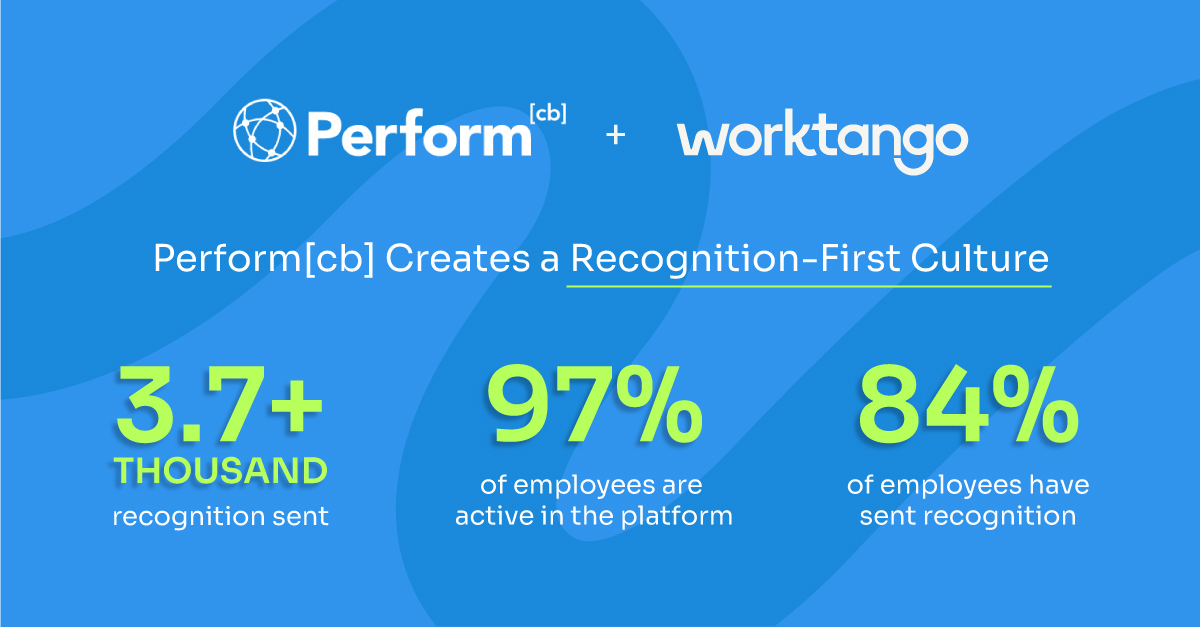 Perform[cb] + worktango

Perform[cb] Creates a Recognition-First Culture

3.7+ THOUSAND recognition sent

97% of employees are active in the platform

84% of employees have sent recognition